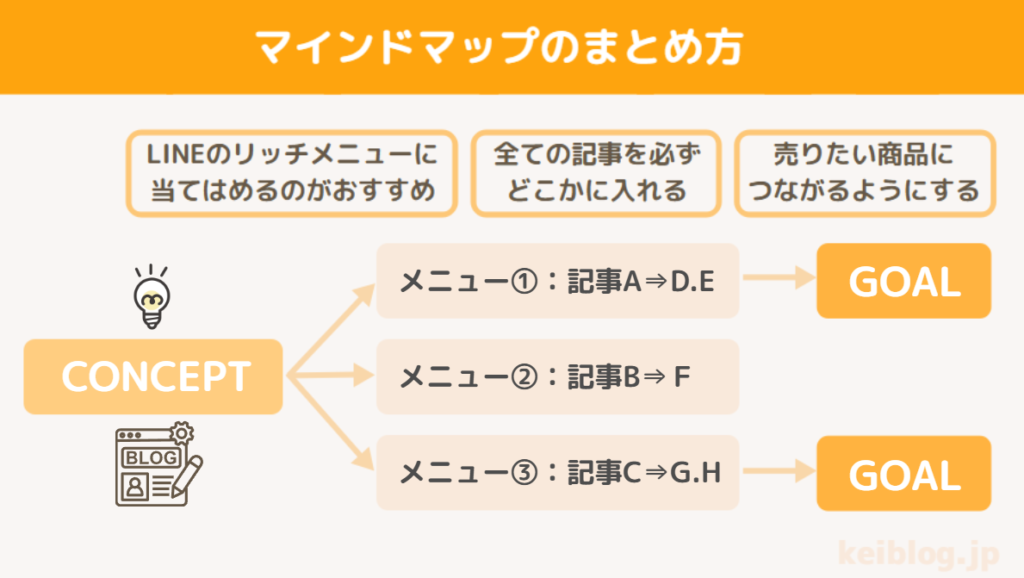 マインドマップのまとめ方

LINEのリッチメニューに当てはめるのがおすすめ

全ての記事を必ずどこかに入れる

売りたい商品につながるようにする

CONCEPT

BLOG

メニュー①：記事A⇒D.E

GOAL

メニュー②：記事B⇒ F

メニュー③：記事C⇒G.H

GOAL

keiblog.jp